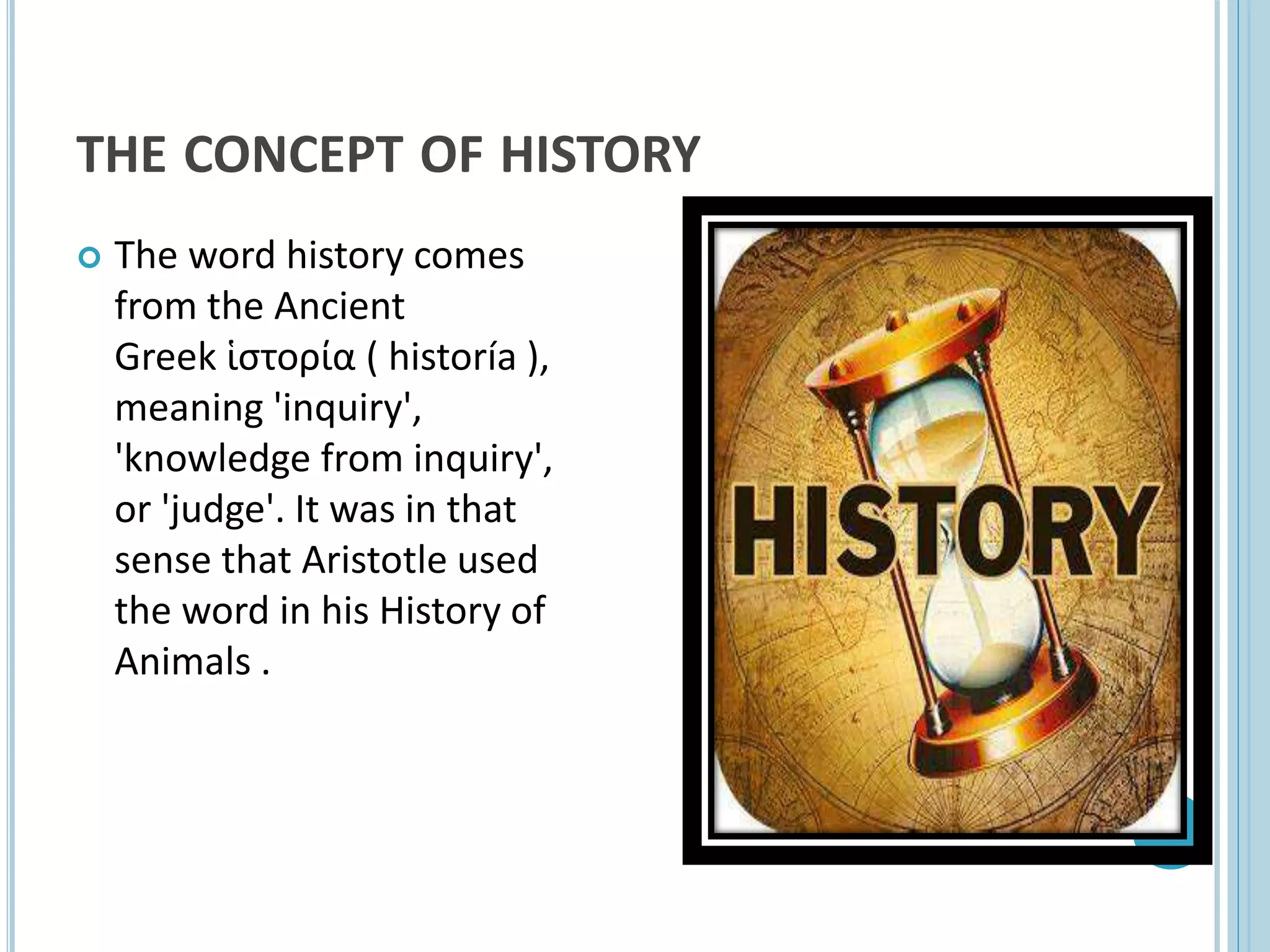 THE CONCEPT OF HISTORY

The word history comes from the Ancient Greek ἱστορία ( historía ), meaning 'inquiry', 'knowledge from inquiry', or 'judge'. It was in that sense that Aristotle used the word in his History of Animals .

HISTORY